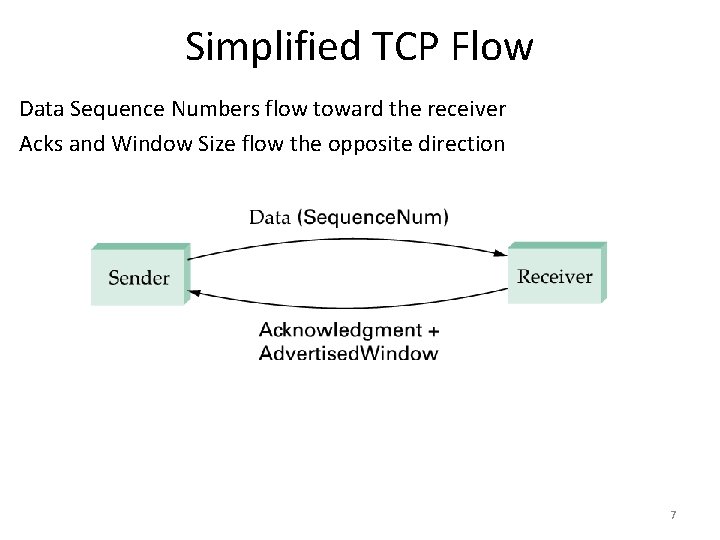 Simplified TCP Flow

Data Sequence Numbers flow toward the receiver

Acks and Window Size flow the opposite direction

Data (SequenceNum)

Sender

Receiver

Acknowledgment + AdvertisedWindow

7